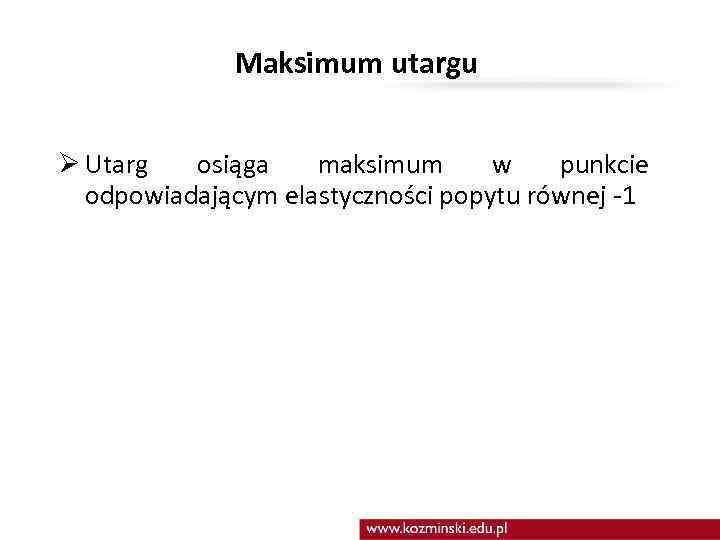 Maksimum utargu

➢ Utarg osiąga maksimum w punkcie odpowiadającym elastyczności popytu równej -1

www.kozminski.edu.pl